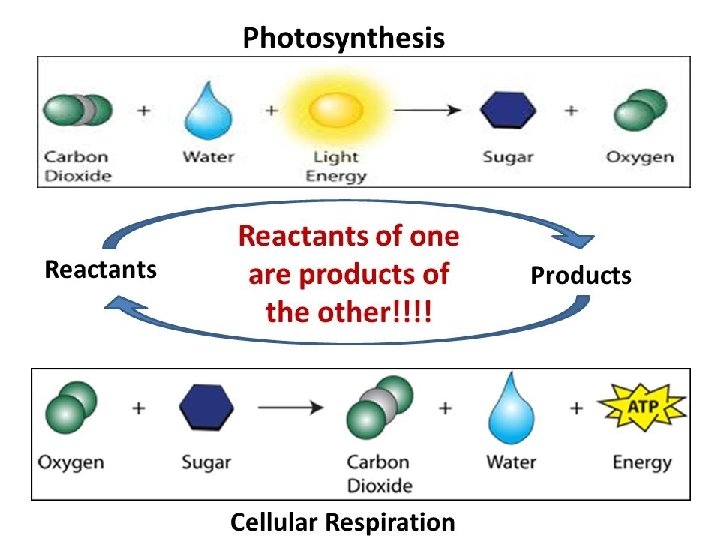 Photosynthesis

Carbon Dioxide + Water + Light Energy → Sugar + Oxygen

Reactants

Reactants of one are products of the other!!!!

Products

Oxygen + Sugar → Carbon Dioxide + Water + ATP Energy

Cellular Respiration